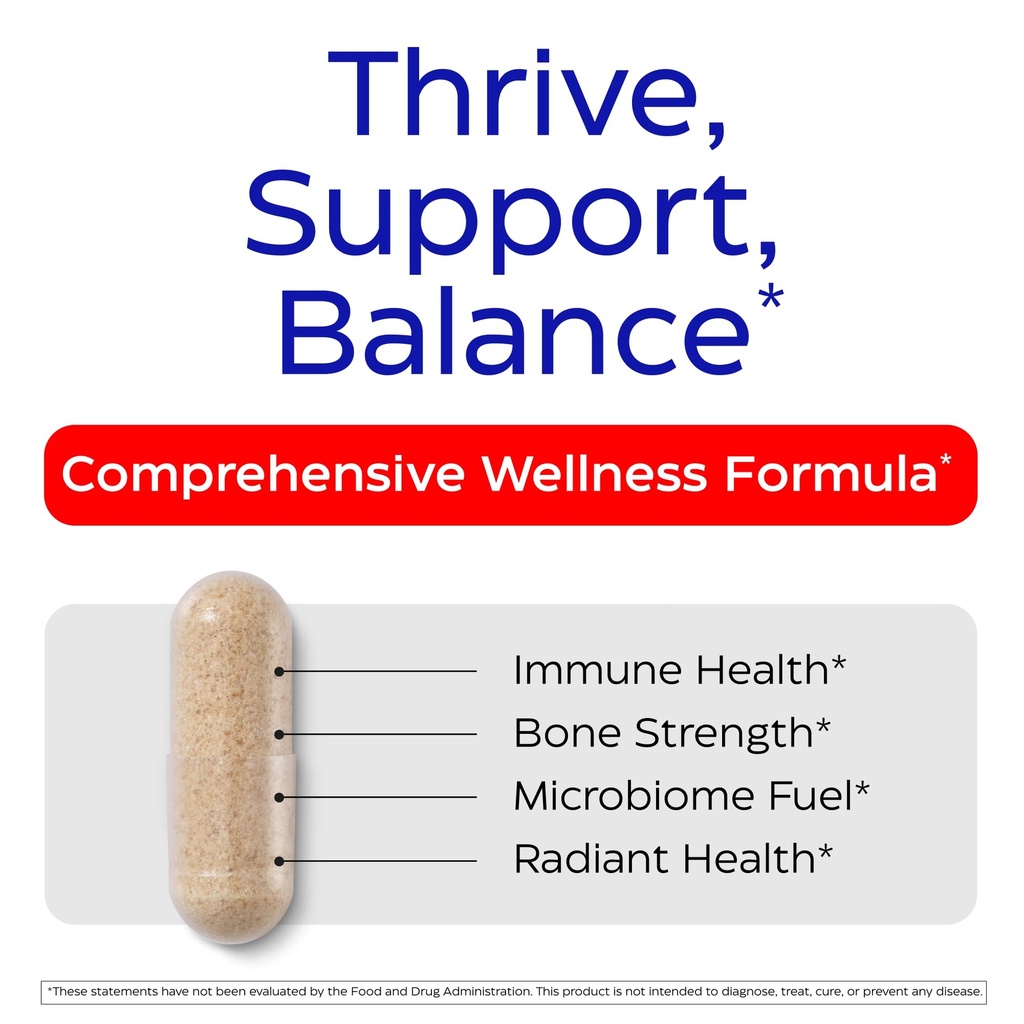 Thrive, Support, Balance*

Comprehensive Wellness Formula*

Immune Health*
Bone Strength*
Microbiome Fuel*
Radiant Health*

*These statements have not been evaluated by the Food and Drug Administration. This product is not intended to diagnose, treat, cure, or prevent any disease.